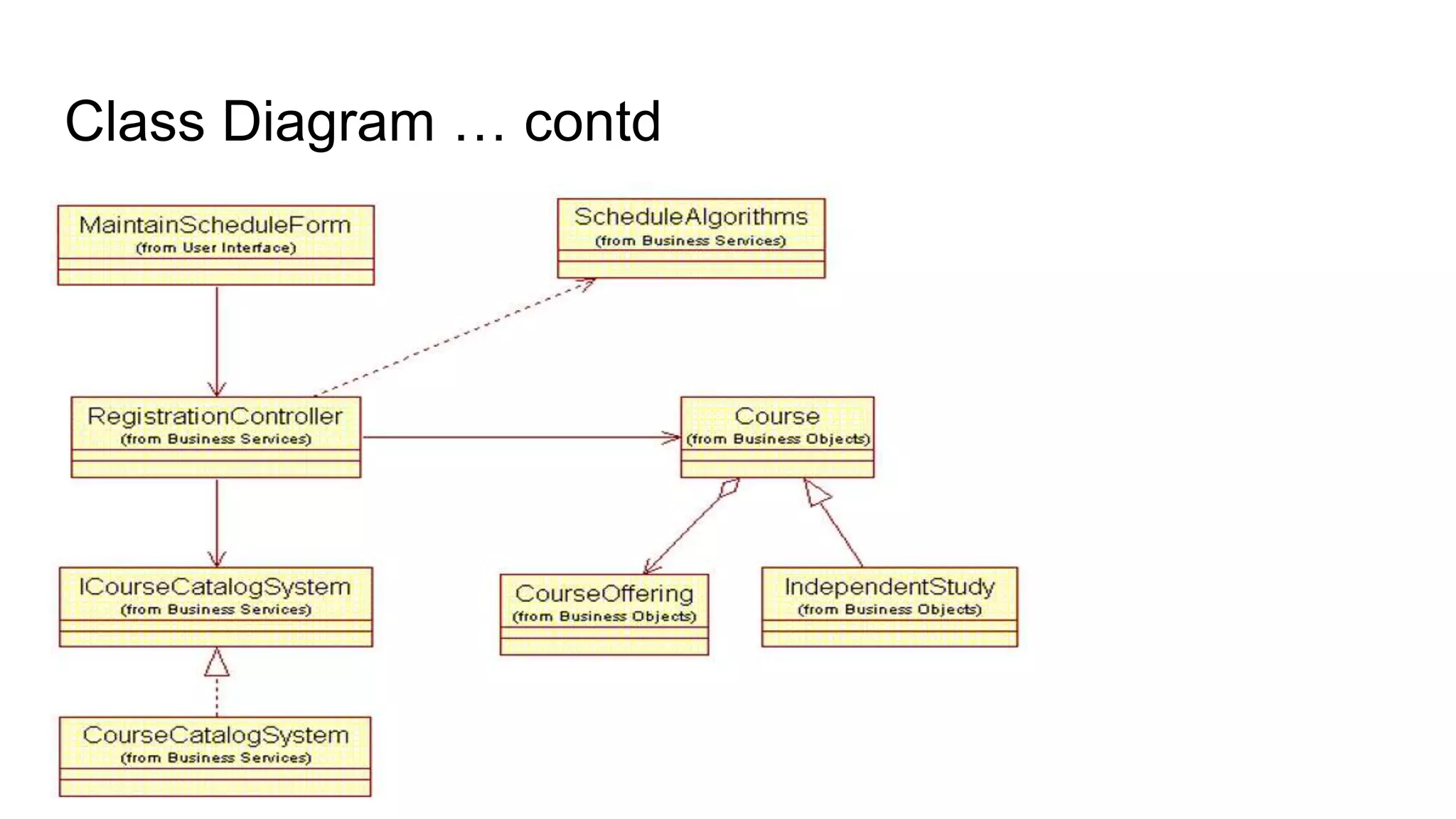 Class Diagram … contd

MaintainScheduleForm
(from User Interface)

ScheduleAlgorithms
(from Business Services)

RegistrationController
(from Business Services)

Course
(from Business Objects)

ICourseCatalogSystem
(from Business Services)

CourseOffering
(from Business Objects)

IndependentStudy
(from Business Objects)

CourseCatalogSystem
(from Business Services)